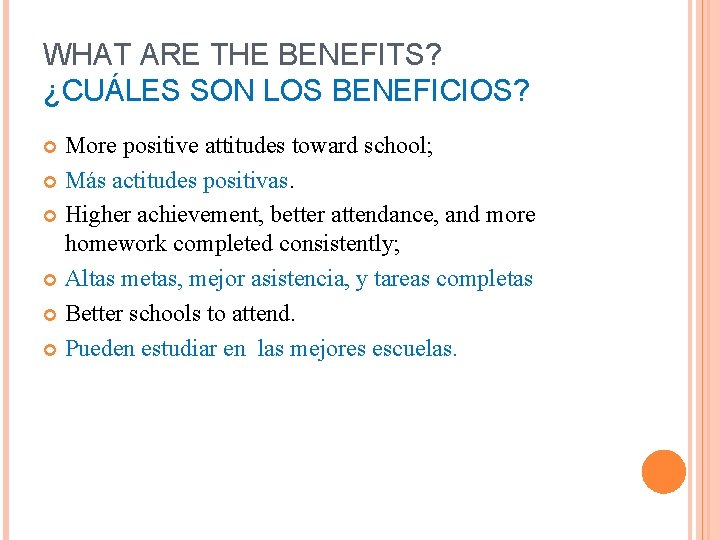 WHAT ARE THE BENEFITS?
¿CUÁLES SON LOS BENEFICIOS?

More positive attitudes toward school;

Más actitudes positivas.

Higher achievement, better attendance, and more homework completed consistently;

Altas metas, mejor asistencia, y tareas completas

Better schools to attend.

Pueden estudiar en las mejores escuelas.